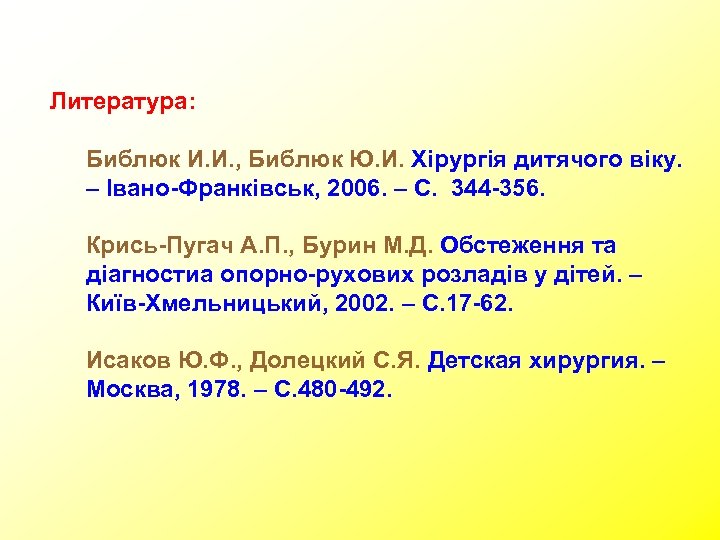 Литература:

Библюк И.И., Библюк Ю.И. Хірургія дитячого віку. – Івано-Франківськ, 2006. – С.  344-356.

Крись-Пугач А.П., Бурин М.Д. Обстеження та діагностиа опорно-рухових розладів у дітей. – Київ-Хмельницький, 2002. – С.17-62.

Исаков Ю.Ф., Долецкий С.Я. Детская хирургия. – Москва, 1978. – С.480-492.